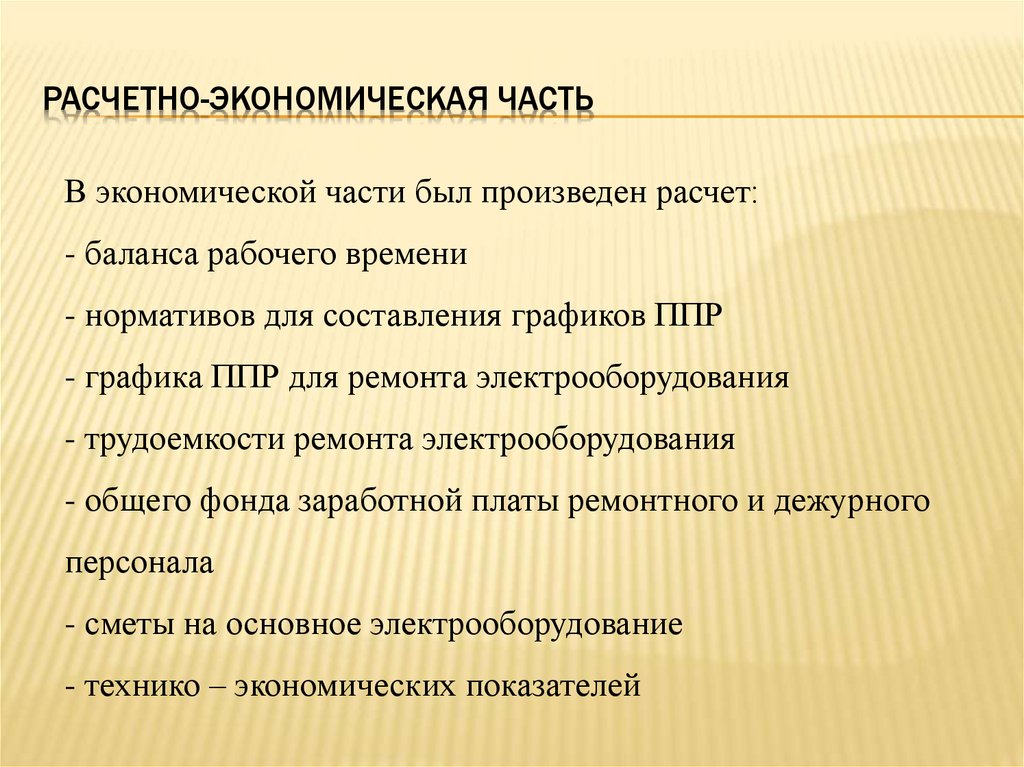 РАСЧЕТНО-ЭКОНОМИЧЕСКАЯ ЧАСТЬ

В экономической части был произведен расчет:
- баланса рабочего времени
- нормативов для составления графиков ППР
- графика ППР для ремонта электрооборудования
- трудоемкости ремонта электрооборудования
- общего фонда заработной платы ремонтного и дежурного персонала
- сметы на основное электрооборудование
- технико – экономических показателей